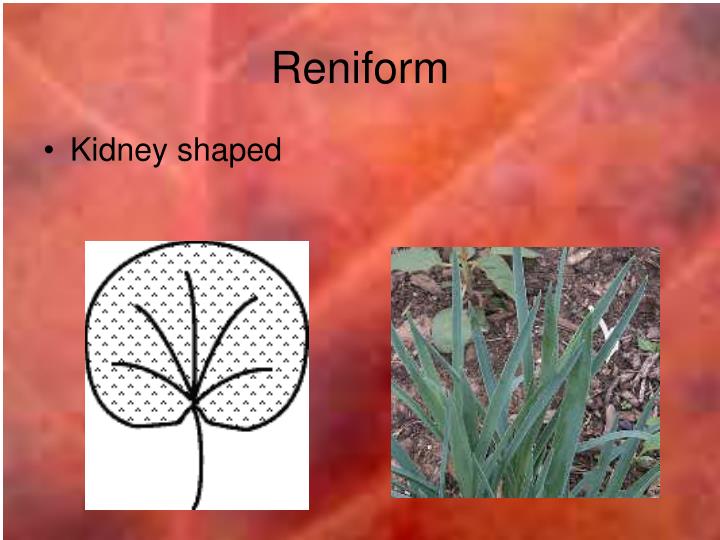 Reniform

• Kidney shaped